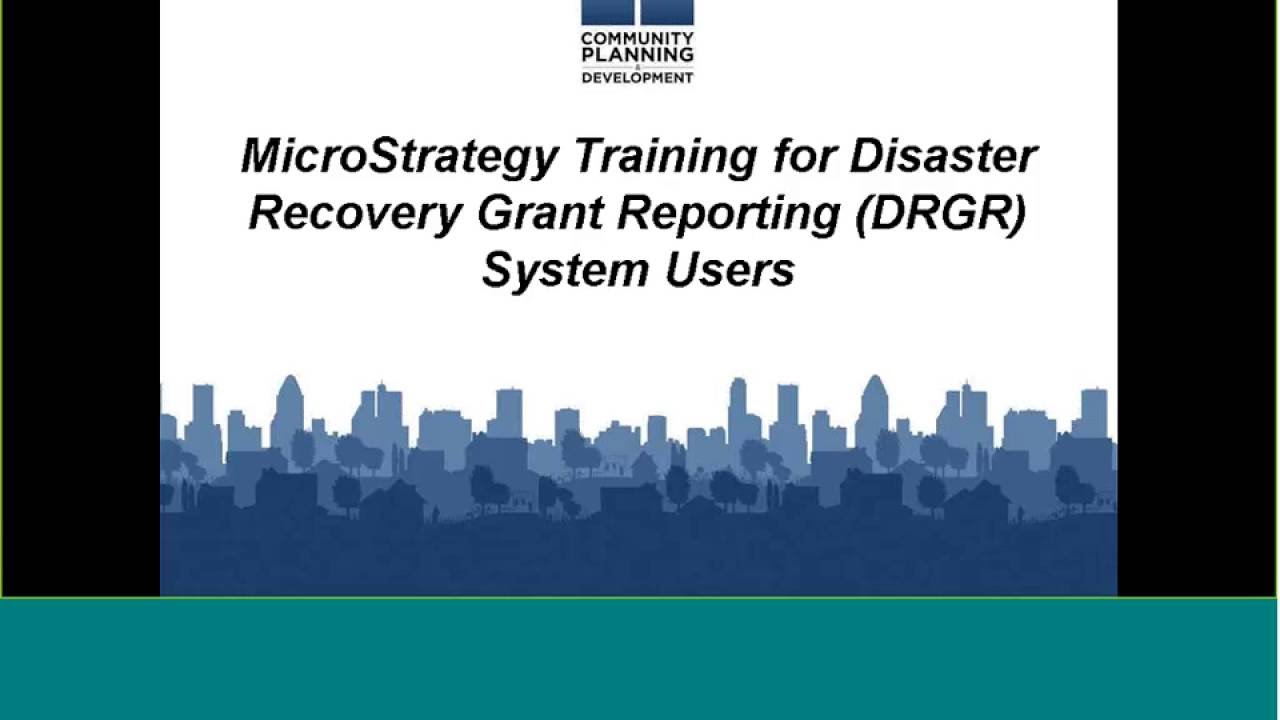 COMMUNITY PLANNING & DEVELOPMENT

MicroStrategy Training for Disaster Recovery Grant Reporting (DRGR) System Users